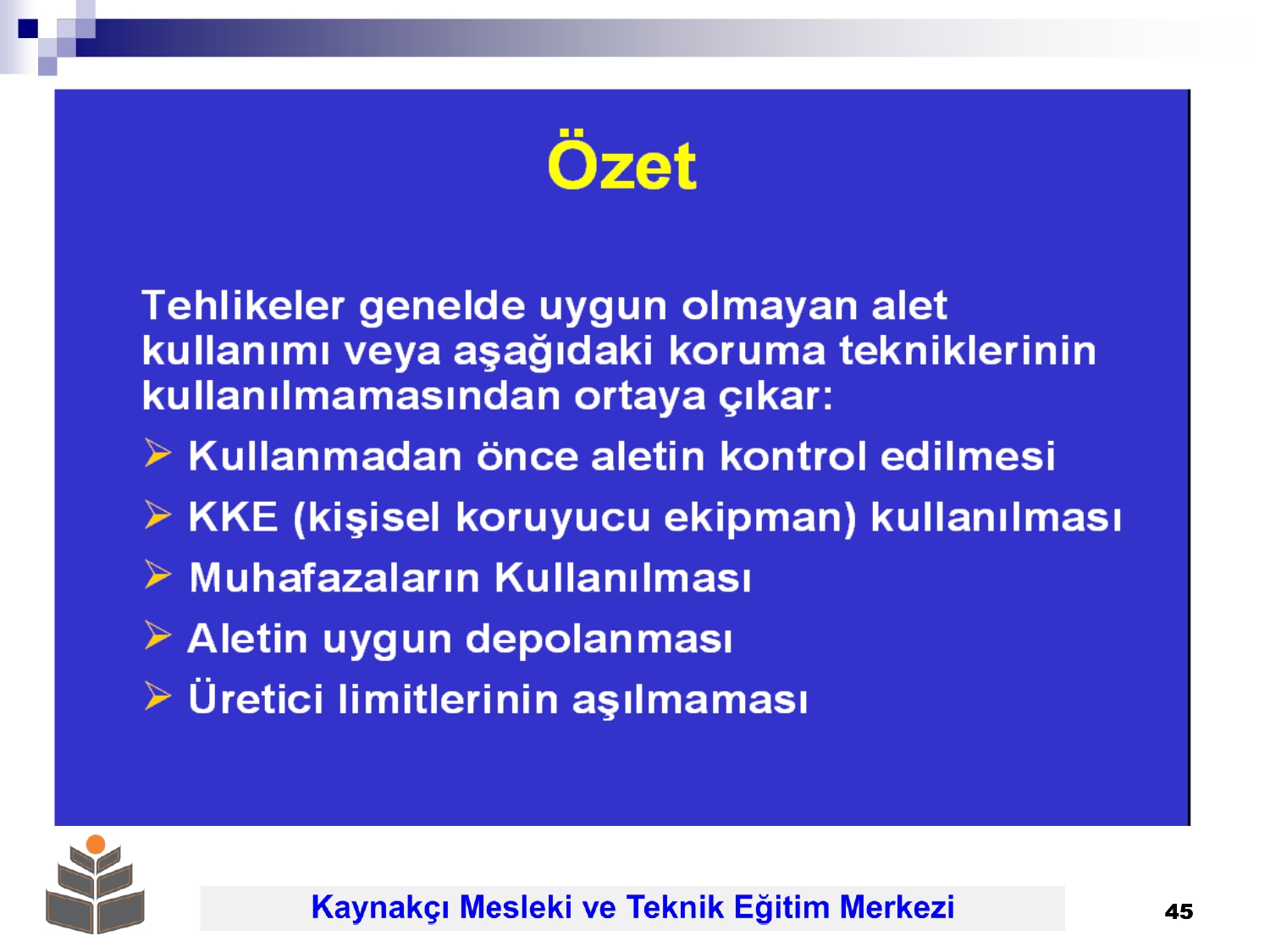 Özet

Tehlikeler genelde uygun olmayan alet kullanımı veya aşağıdaki koruma tekniklerinin kullanılmamasından ortaya çıkar:

➢ Kullanmadan önce aletin kontrol edilmesi

➢ KKE (kişisel koruyucu ekipman) kullanılması

➢ Muhafazaların Kullanılması

➢ Aletin uygun depolanması

➢ Üretici limitlerinin aşılmaması

Kaynakçı Mesleki ve Teknik Eğitim Merkezi

45